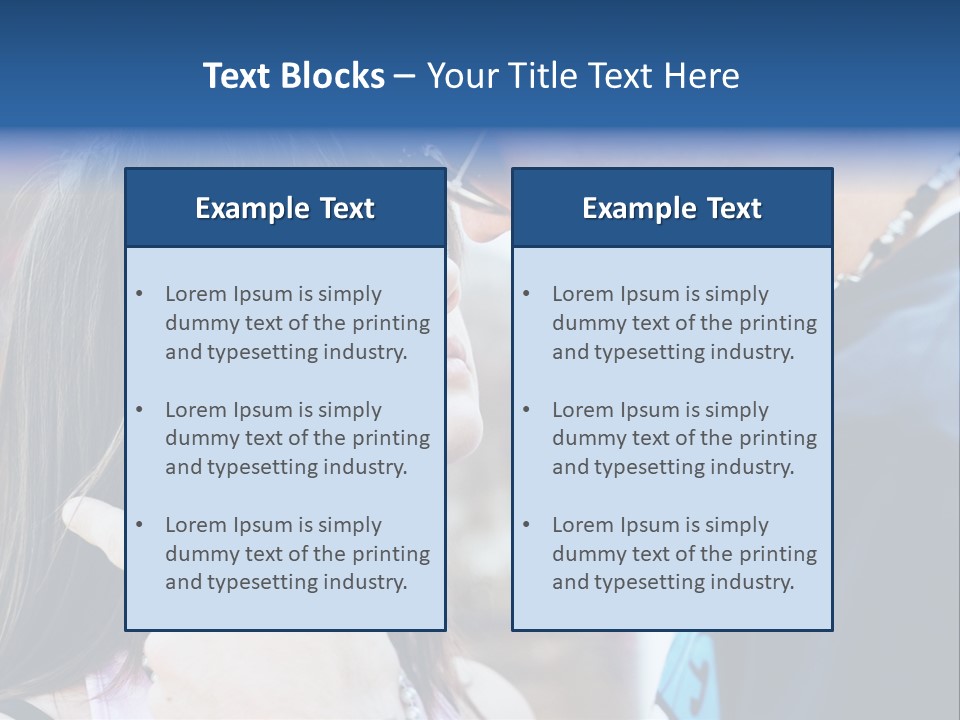 Text Blocks – Your Title Text Here

Example Text

• Lorem Ipsum is simply dummy text of the printing and typesetting industry.

• Lorem Ipsum is simply dummy text of the printing and typesetting industry.

• Lorem Ipsum is simply dummy text of the printing and typesetting industry.

Example Text

• Lorem Ipsum is simply dummy text of the printing and typesetting industry.

• Lorem Ipsum is simply dummy text of the printing and typesetting industry.

• Lorem Ipsum is simply dummy text of the printing and typesetting industry.